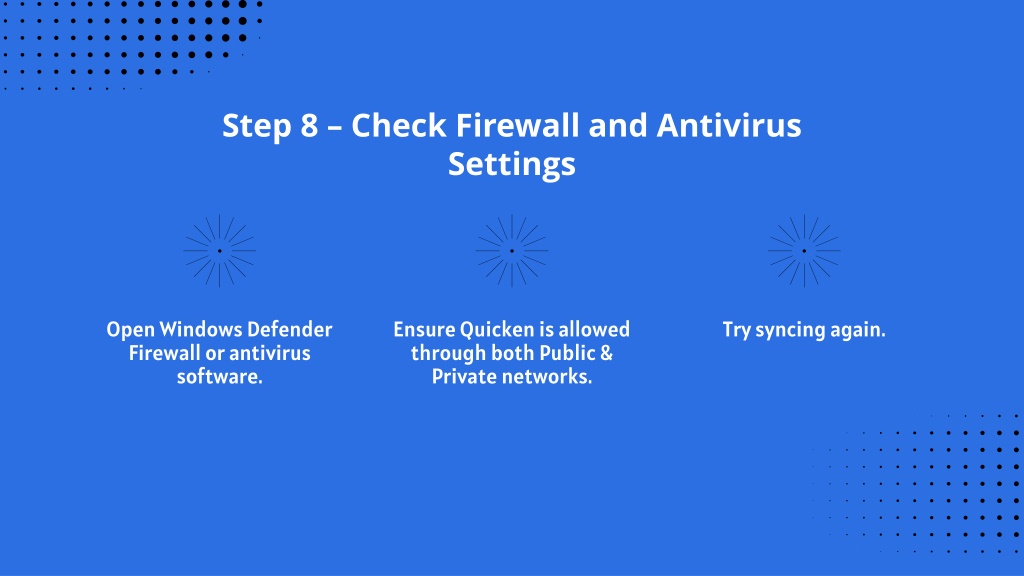 Step 8 – Check Firewall and Antivirus Settings

Open Windows Defender Firewall or antivirus software.

Ensure Quicken is allowed through both Public & Private networks.

Try syncing again.